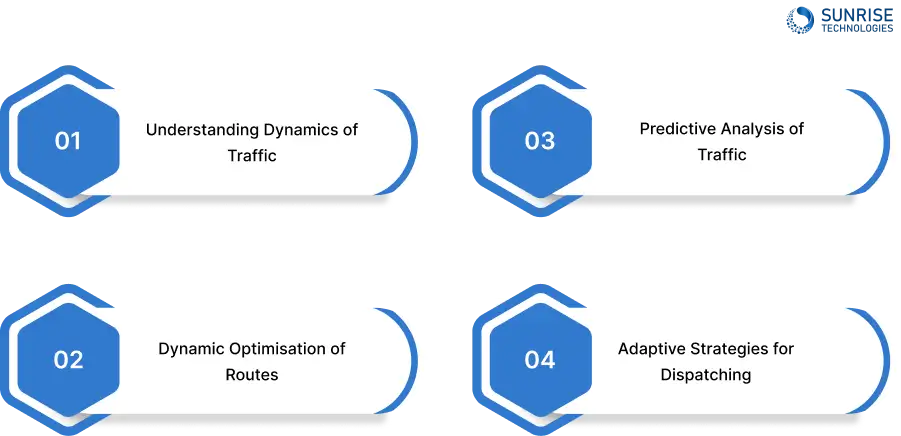 SUNRISE
TECHNOLOGIES

01
Understanding Dynamics of Traffic

02
Dynamic Optimisation of Routes

03
Predictive Analysis of Traffic

04
Adaptive Strategies for Dispatching